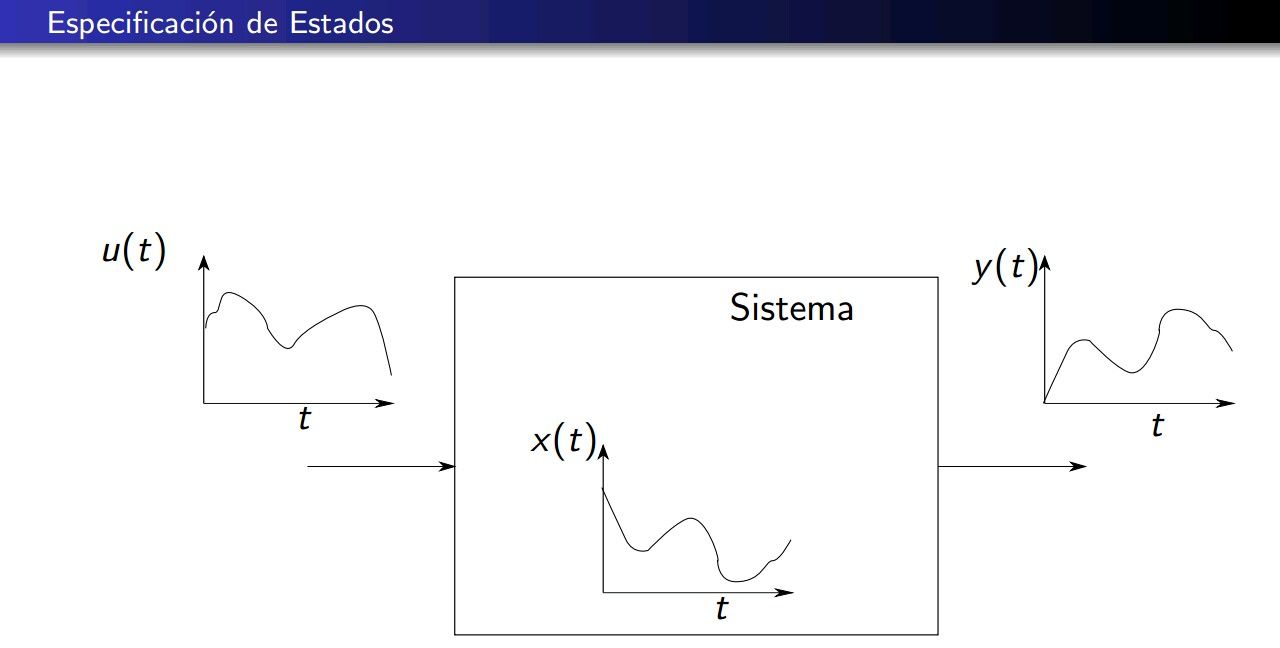 Especificación de Estados

$u(t)$

$t$

Sistema

$x(t)$

$t$

$y(t)$

$t$